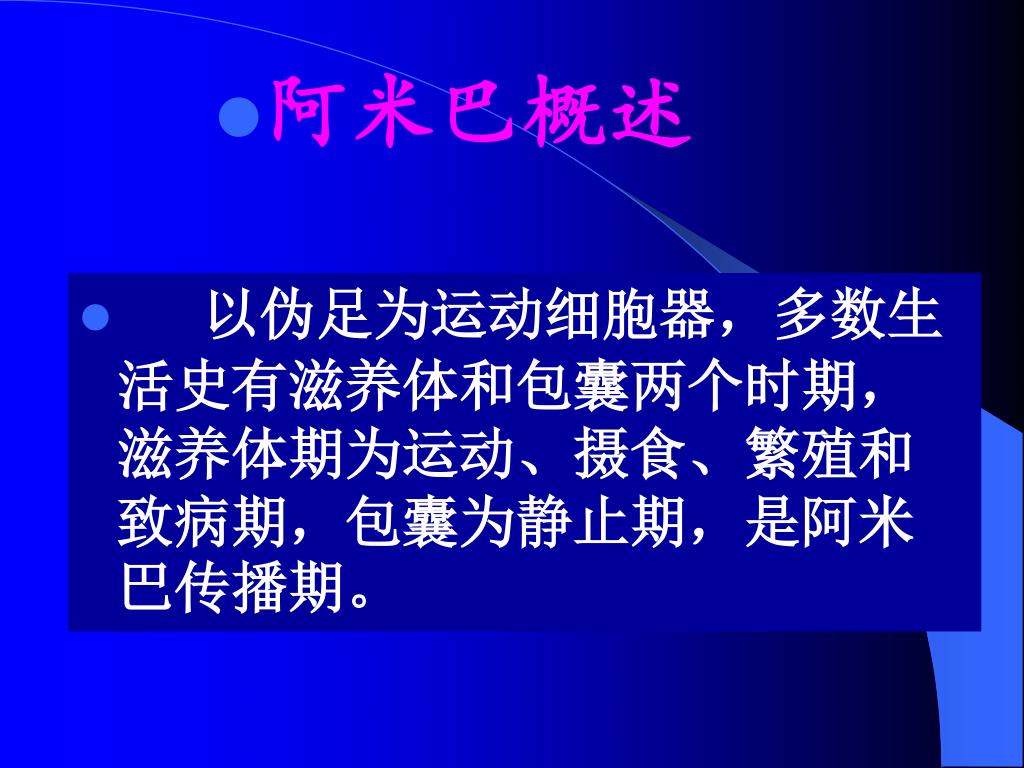 阿米巴概述

以伪足为运动细胞器，多数生活史有滋养体和包囊两个时期，滋养体期为运动、摄食、繁殖和致病期，包囊为静止期，是阿米巴传播期。